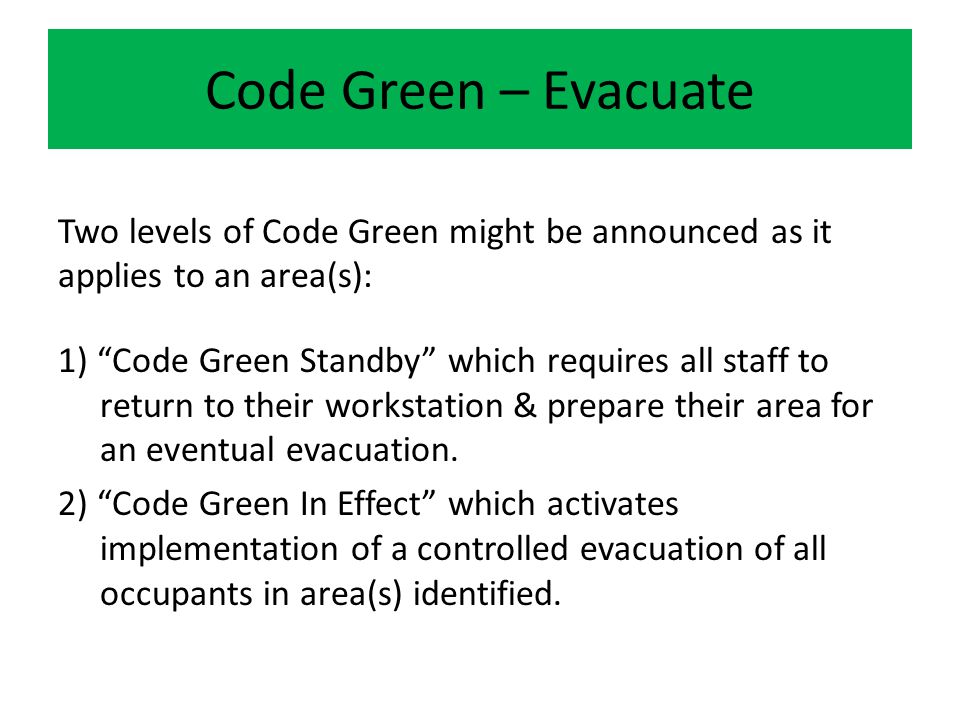 Code Green – Evacuate

Two levels of Code Green might be announced as it applies to an area(s):

1) “Code Green Standby” which requires all staff to return to their workstation & prepare their area for an eventual evacuation.

2) “Code Green In Effect” which activates implementation of a controlled evacuation of all occupants in area(s) identified.